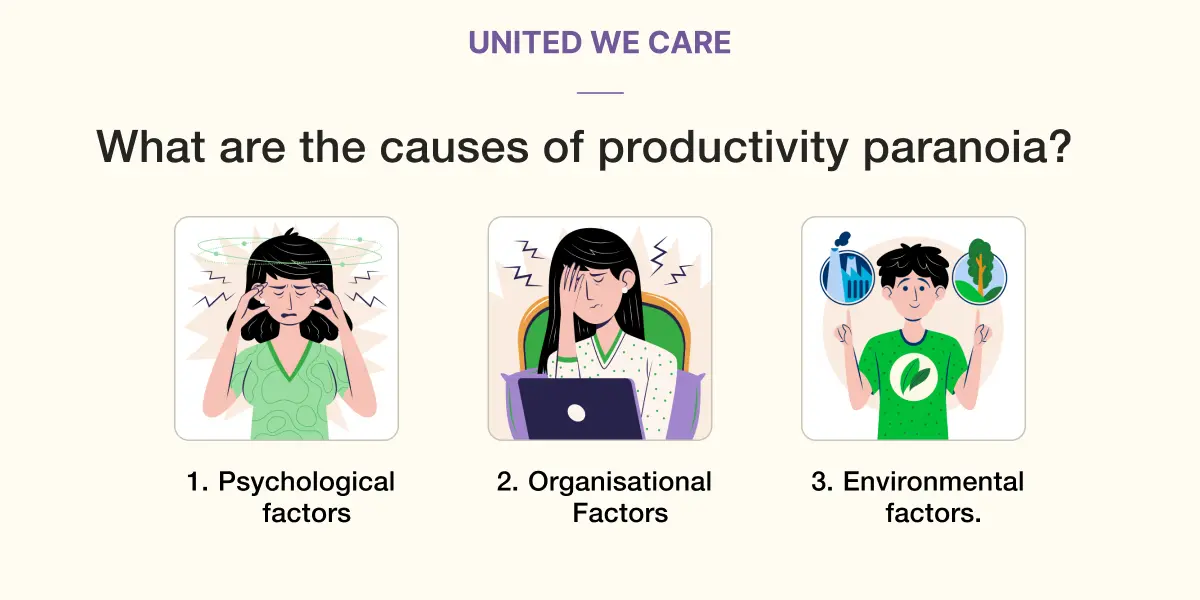 UNITED WE CARE

What are the causes of productivity paranoia?

1. Psychological factors

2. Organisational Factors

3. Environmental factors.